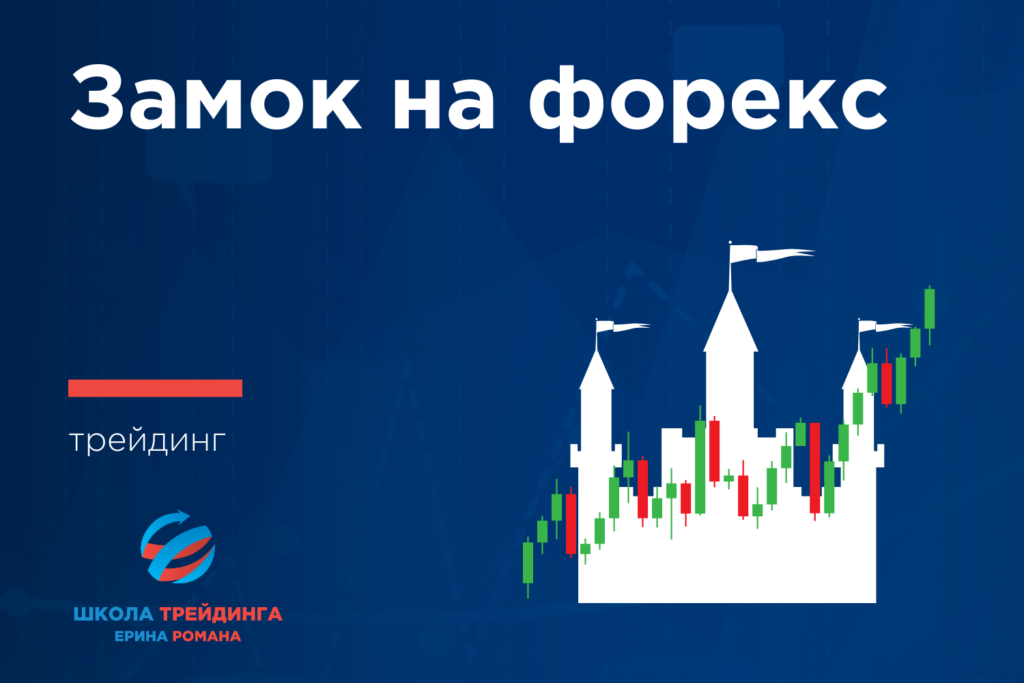 Замок на форекс

трейдинг

ШКОЛА ТРЕЙДИНГА
ЕРИНА РОМАНА